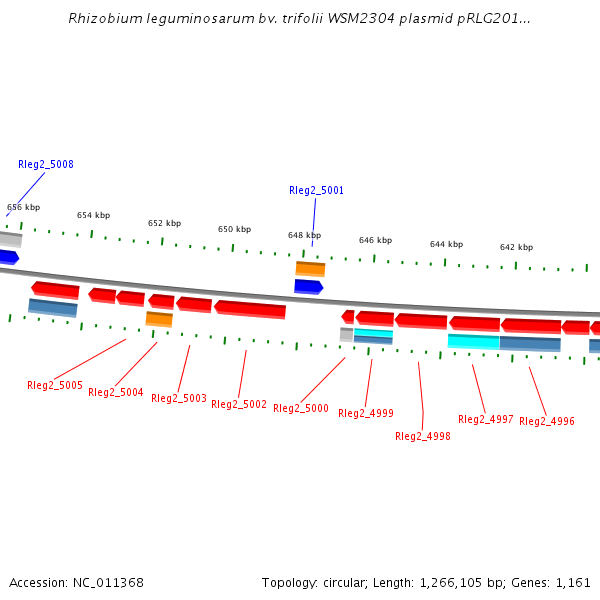 Rhizobium leguminosarum bv. trifolii WSM2304 plasmid pRLG201...

Rleg2_5008

Rleg2_5001

656 kbp

654 kbp

652 kbp

650 kbp

648 kbp

646 kbp

644 kbp

642 kbp

Rleg2_5005

Rleg2_5004

Rleg2_5003

Rleg2_5002

Rleg2_5000

Rleg2_4999

Rleg2_4998

Rleg2_4997

Rleg2_4996

Accession: NC_011368

Topology: circular; Length: 1,266,105 bp; Genes: 1,161